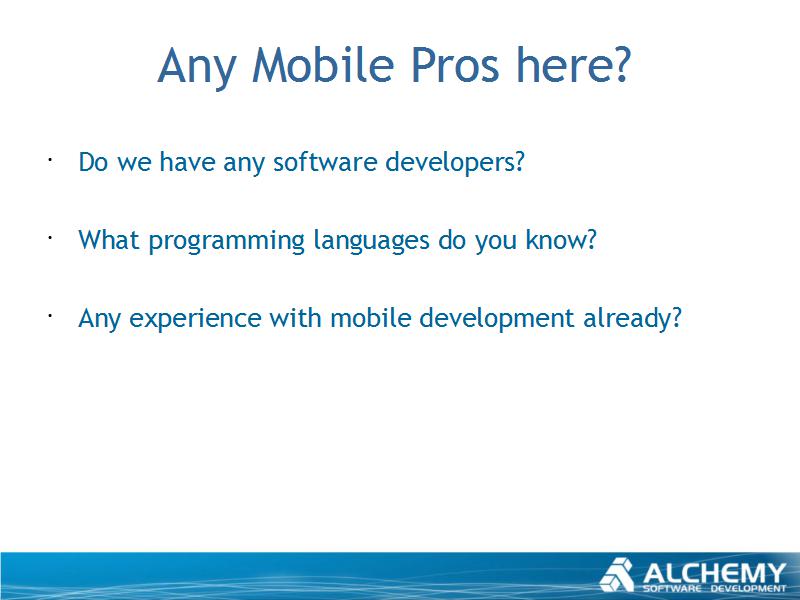 Any Mobile Pros here?

· Do we have any software developers?

· What programming languages do you know?

· Any experience with mobile development already?

ALCHEMY
SOFTWARE DEVELOPMENT